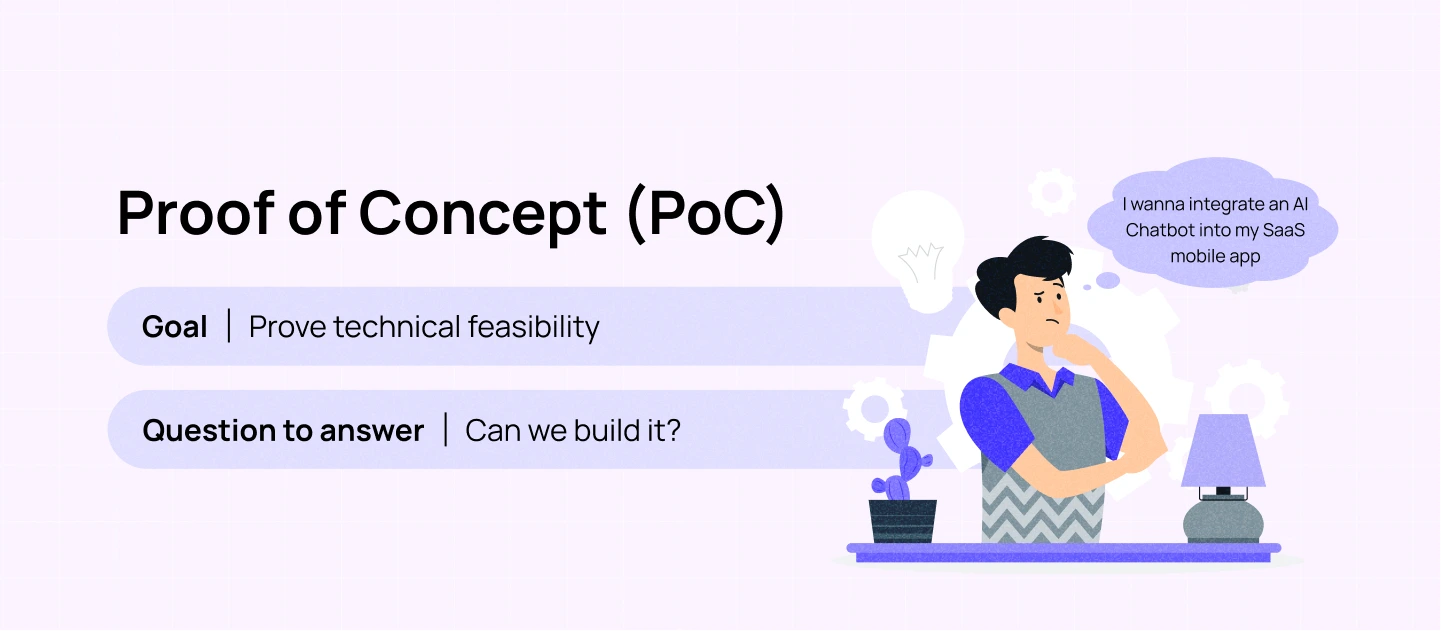 Proof of Concept (PoC)

Goal | Prove technical feasibility

Question to answer | Can we build it?

I wanna integrate an AI Chatbot into my SaaS mobile app